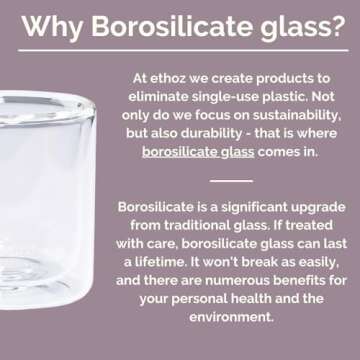 Why Borosilicate glass?

At ethoz we create products to eliminate single-use plastic. Not only do we focus on sustainability, but also durability - that is where borosilicate glass comes in.

Borosilicate is a significant upgrade from traditional glass. If treated with care, borosilicate glass can last a lifetime. It won't break as easily, and there are numerous benefits for your personal health and the environment.